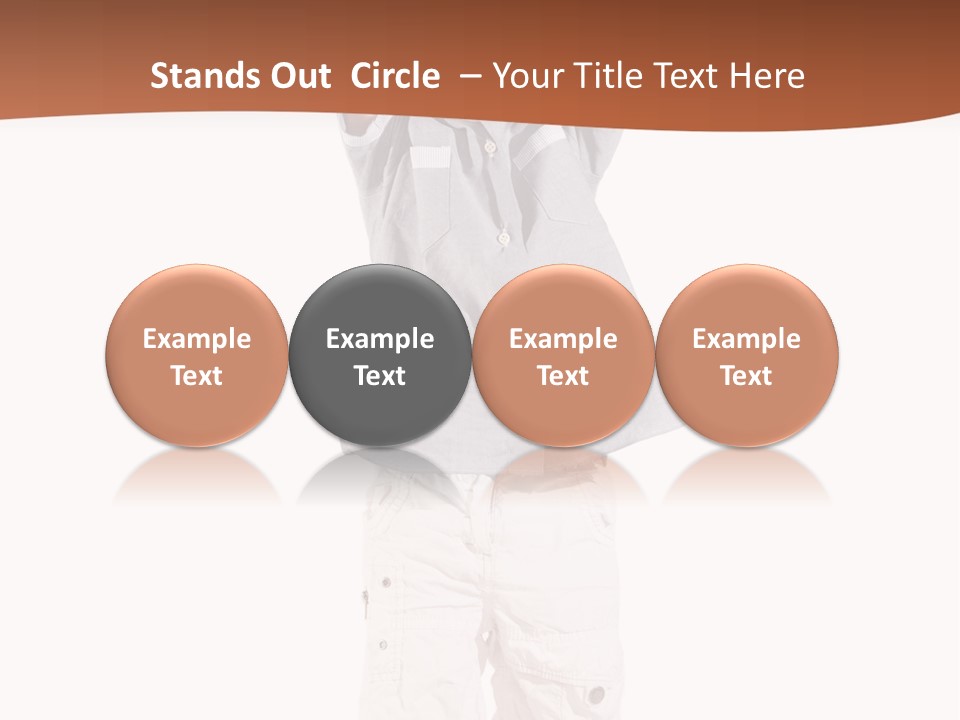 Stands Out Circle – Your Title Text Here

Example Text

Example Text

Example Text

Example Text